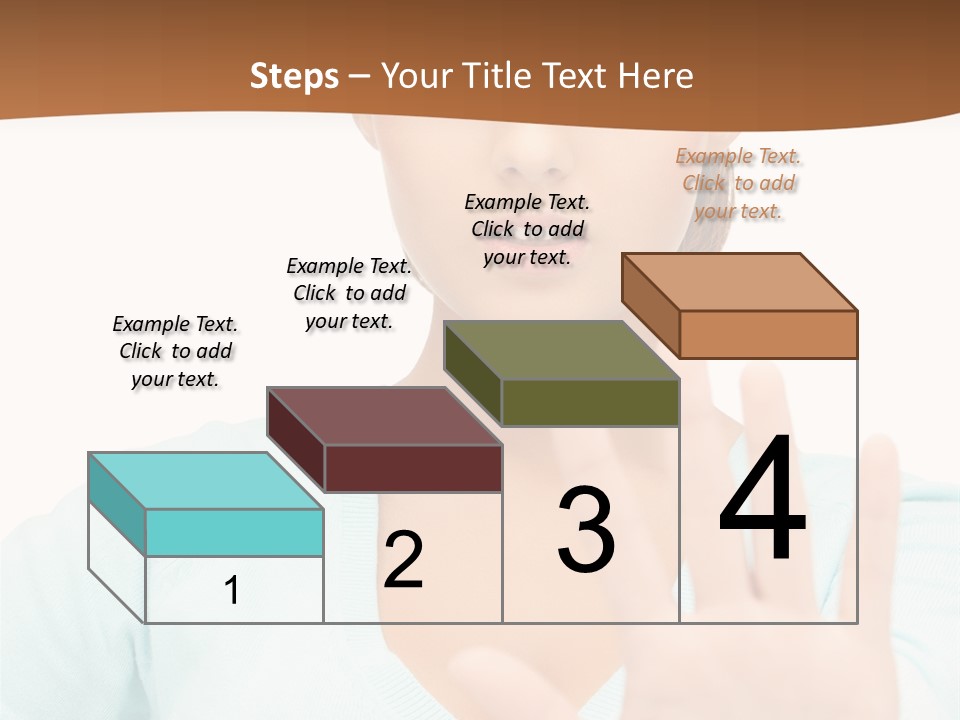 Steps – Your Title Text Here

Example Text. Click to add your text.

Example Text. Click to add your text.

Example Text. Click to add your text.

Example Text. Click to add your text.

1

2

3

4